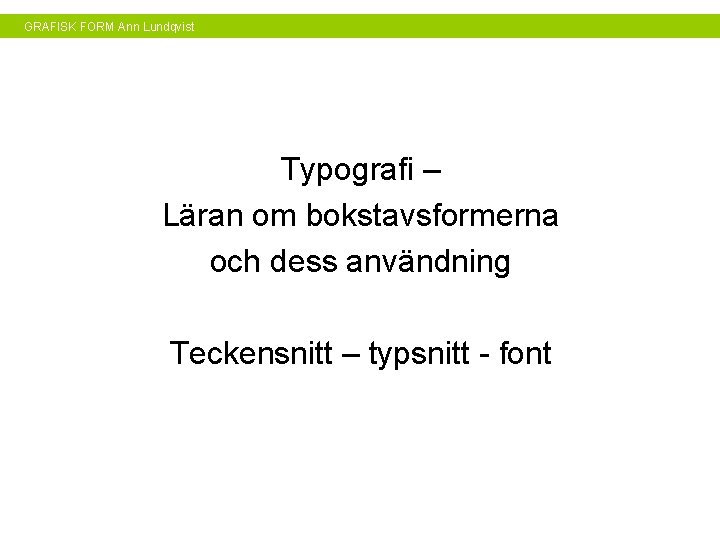 GRAFISK FORM Ann Lundqvist

Typografi –
Läran om bokstavsformerna
och dess användning

Teckensnitt – typsnitt - font